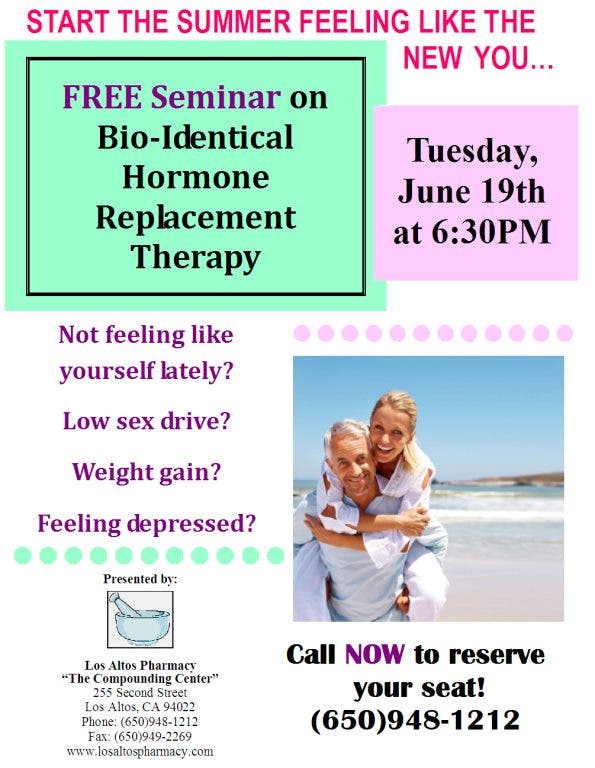 START THE SUMMER FEELING LIKE THE NEW YOU...

FREE Seminar on Bio-Identical Hormone Replacement Therapy

Tuesday, June 19th at 6:30PM

Not feeling like yourself lately?

Low sex drive?

Weight gain?

Feeling depressed?

Presented by:

Los Altos Pharmacy
"The Compounding Center"
255 Second Street
Los Altos, CA 94022
Phone: (650)948-1212
Fax: (650)949-2269
www.losaltospharmacy.com

Call NOW to reserve your seat!
(650)948-1212